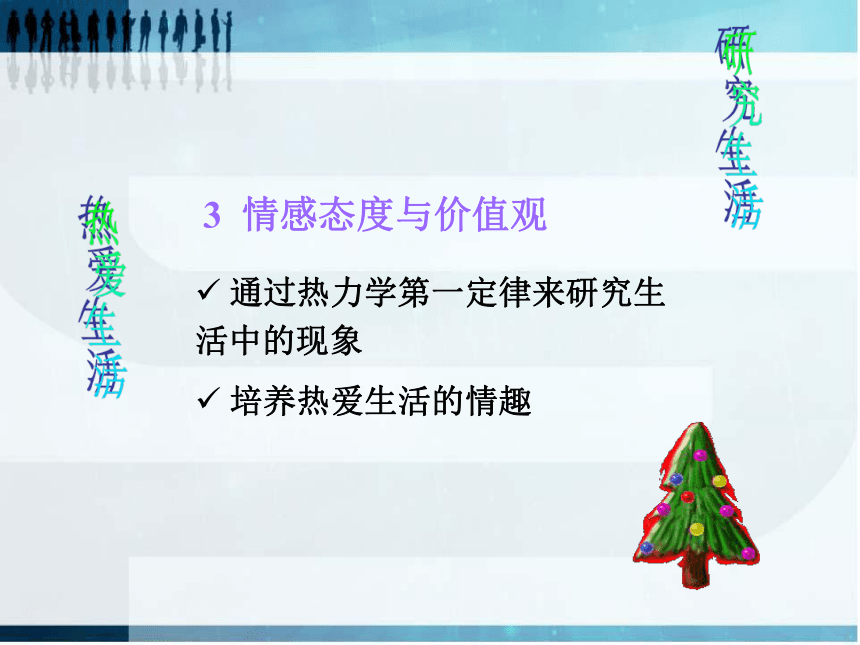 研究生活

热爱生活

3 情感态度与价值观

✓ 通过热力学第一定律来研究生活中的现象

✓ 培养热爱生活的情趣